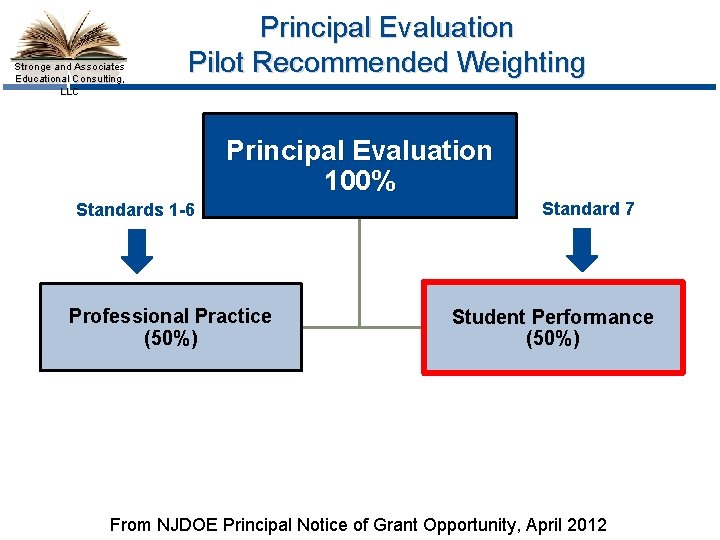 Stronge and Associates Educational Consulting, LLC

Principal Evaluation
Pilot Recommended Weighting

Principal Evaluation
100%

Standards 1-6

Standard 7

Professional Practice
(50%)

Student Performance
(50%)

From NJDOE Principal Notice of Grant Opportunity, April 2012